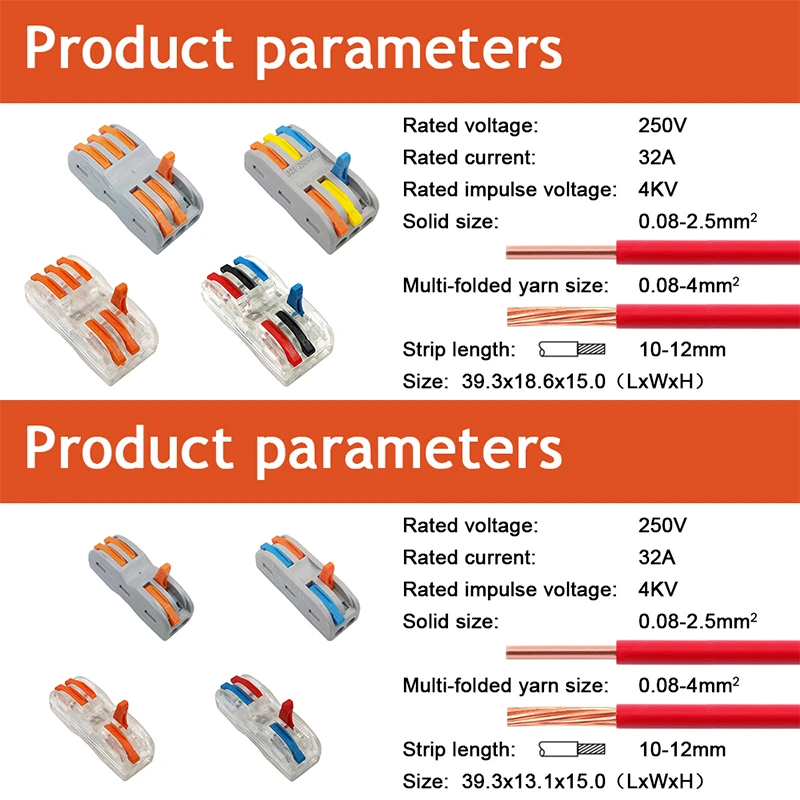 Product parameters

Rated voltage: 250V
Rated current: 32A
Rated impulse voltage: 4KV
Solid size: 0.08-2.5mm$^2$
Multi-folded yarn size: 0.08-4mm$^2$
Strip length: 10-12mm
Size: 39.3x18.6x15.0（LxWxH）

Product parameters

Rated voltage: 250V
Rated current: 32A
Rated impulse voltage: 4KV
Solid size: 0.08-2.5mm$^2$
Multi-folded yarn size: 0.08-4mm$^2$
Strip length: 10-12mm
Size: 39.3x13.1x15.0（LxWxH）